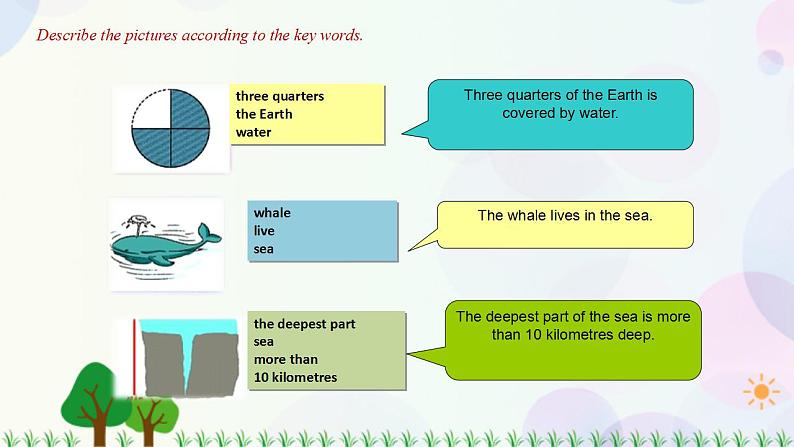 Describe the pictures according to the key words.

three quarters
the Earth
water

Three quarters of the Earth is covered by water.

whale
live
sea

The whale lives in the sea.

the deepest part
sea
more than
10 kilometres

The deepest part of the sea is more than 10 kilometres deep.